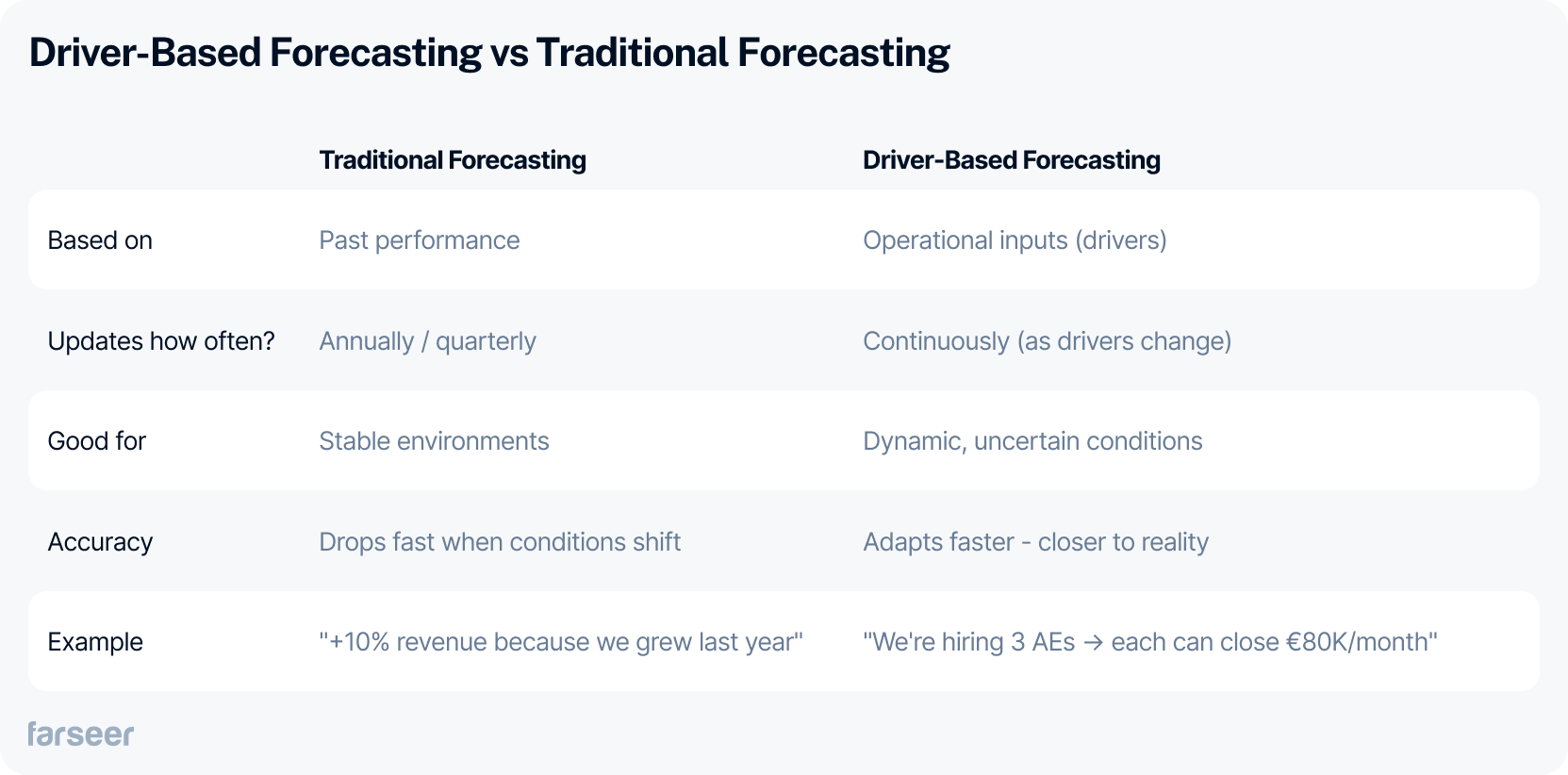 Driver-Based Forecasting vs Traditional Forecasting

| | Traditional Forecasting | Driver-Based Forecasting |
|---|---|---|
| Based on | Past performance | Operational inputs (drivers) |
| Updates how often? | Annually / quarterly | Continuously (as drivers change) |
| Good for | Stable environments | Dynamic, uncertain conditions |
| Accuracy | Drops fast when conditions shift | Adapts faster - closer to reality |
| Example | "+10% revenue because we grew last year" | "We're hiring 3 AEs → each can close €80K/month" |

farseer